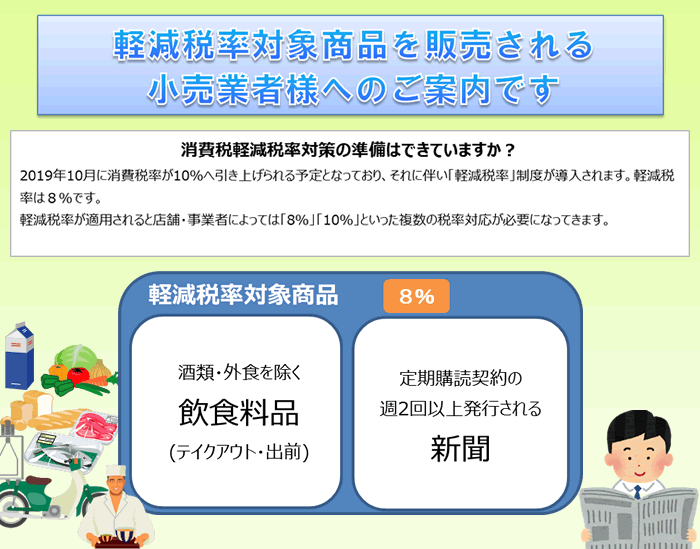 軽減税率対象商品を販売される
小売業者様へのご案内です

消費税軽減税率対策の準備はできていますか？

2019年10月に消費税率が10%へ引き上げられる予定となっており、それに伴い「軽減税率」制度が導入されます。軽減税率は８%です。
軽減税率が適用されると店舗・事業者によっては「8%」「10%」といった複数の税率対応が必要になってきます。

軽減税率対象商品
8%

酒類・外食を除く
飲食料品
(テイクアウト・出前)

定期購読契約の
週2回以上発行される
新聞